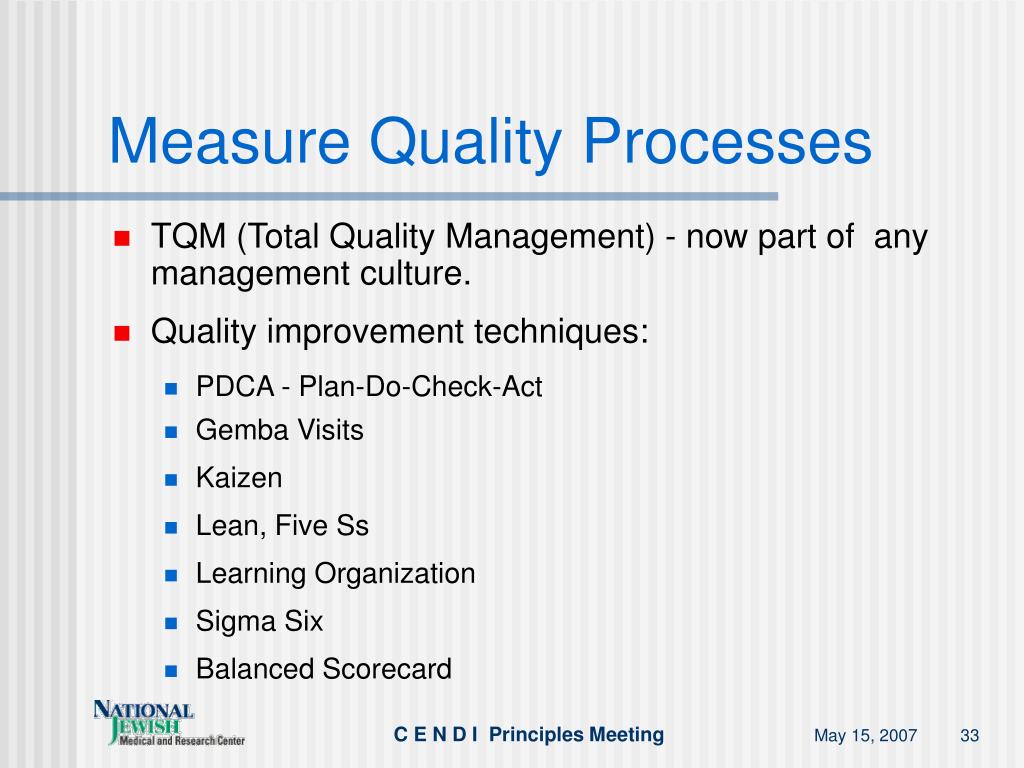 Measure Quality Processes

TQM (Total Quality Management) - now part of any management culture.

Quality improvement techniques:

PDCA - Plan-Do-Check-Act

Gemba Visits

Kaizen

Lean, Five Ss

Learning Organization

Sigma Six

Balanced Scorecard

NATIONAL JEWISH Medical and Research Center

C E N D I Principles Meeting

May 15, 2007

33